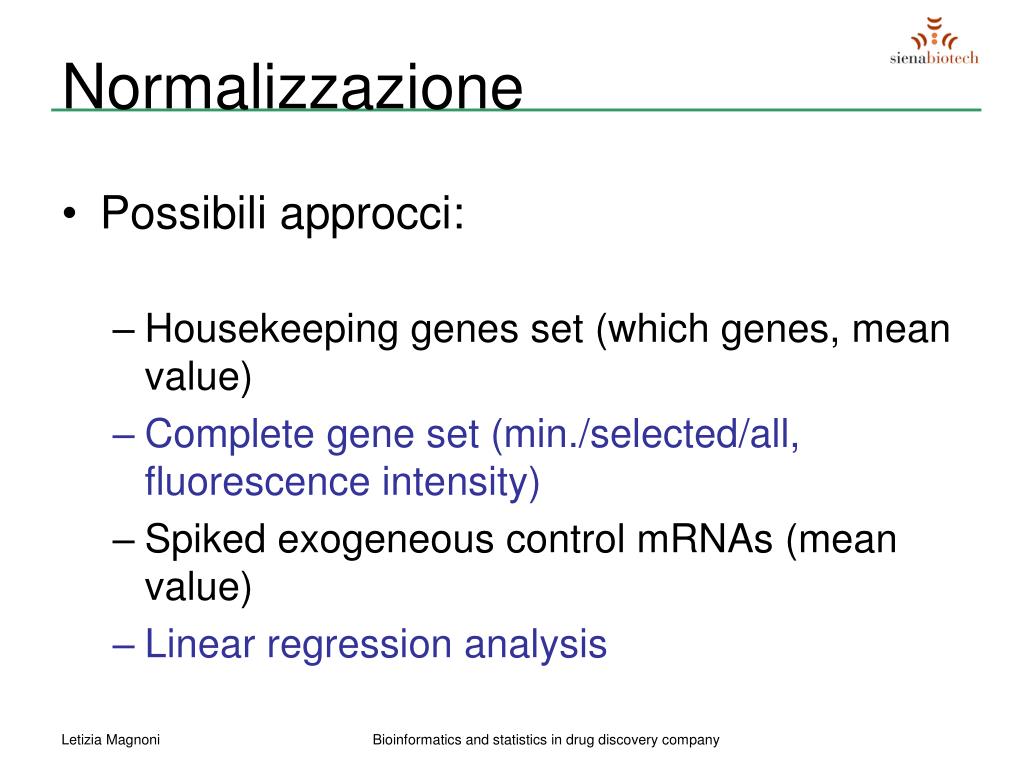 sienabiotech

Normalizzazione

• Possibili approcci:

– Housekeeping genes set (which genes, mean value)

– Complete gene set (min./selected/all, fluorescence intensity)

– Spiked exogeneous control mRNAs (mean value)

– Linear regression analysis

Letizia Magnoni

Bioinformatics and statistics in drug discovery company